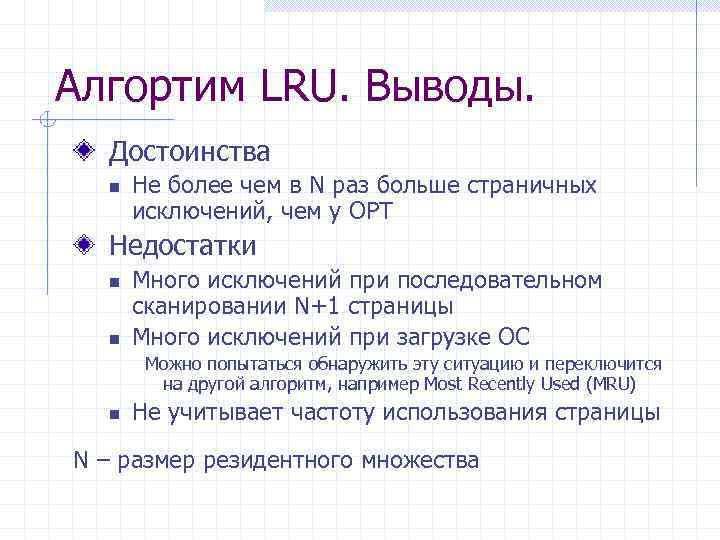 Алгортим LRU. Выводы.

Достоинства

Не более чем в N раз больше страничных исключений, чем у OPT

Недостатки

Много исключений при последовательном сканировании N+1 страницы

Много исключений при загрузке ОС

Можно попытаться обнаружить эту ситуацию и переключится на другой алгоритм, например Most Recently Used (MRU)

Не учитывает частоту использования страницы

N – размер резидентного множества